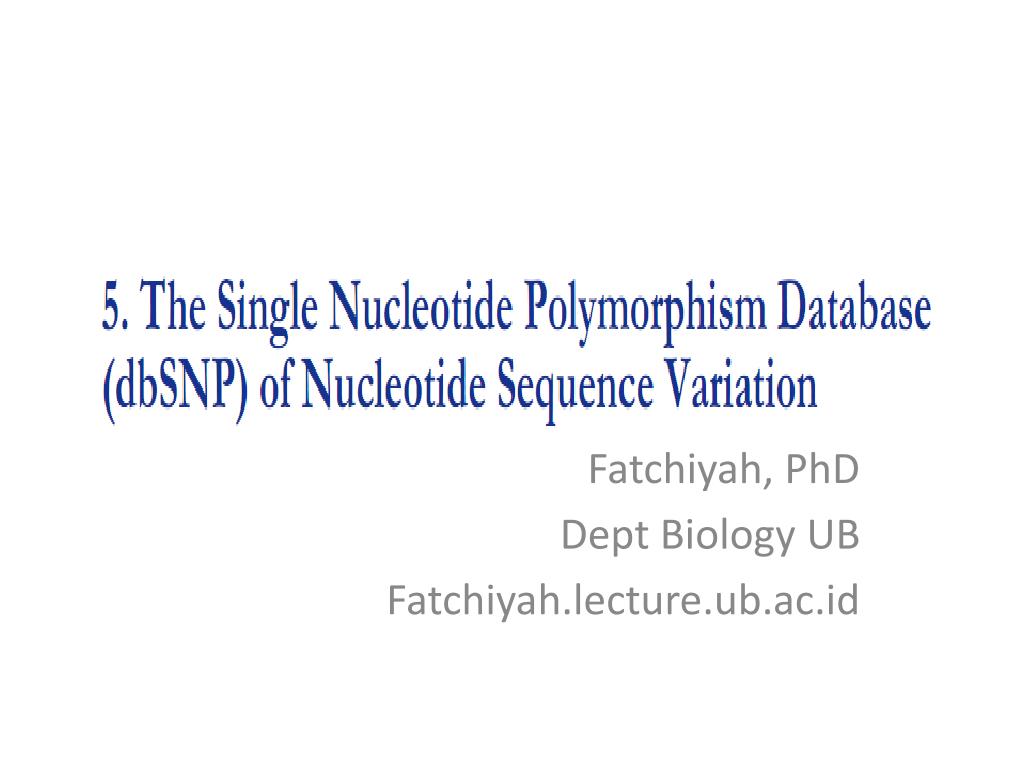 5. The Single Nucleotide Polymorphism Database (dbSNP) of Nucleotide Sequence Variation

Fatchiyah, PhD
Dept Biology UB
Fatchiyah.lecture.ub.ac.id